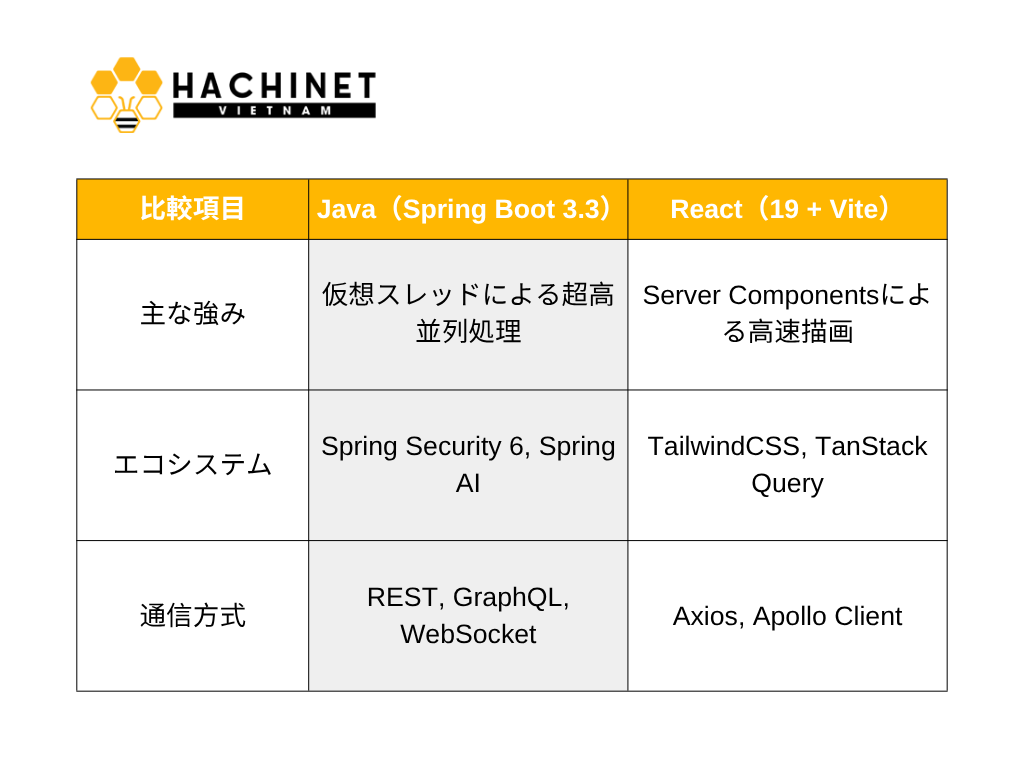 HACHINET
VIETNAM

| 比較項目 | Java（Spring Boot 3.3） | React（19 + Vite） |
|---|---|---|
| 主な強み | 仮想スレッドによる超高並列処理 | Server Componentsによる高速描画 |
| エコシステム | Spring Security 6, Spring AI | TailwindCSS, TanStack Query |
| 通信方式 | REST, GraphQL, WebSocket | Axios, Apollo Client |